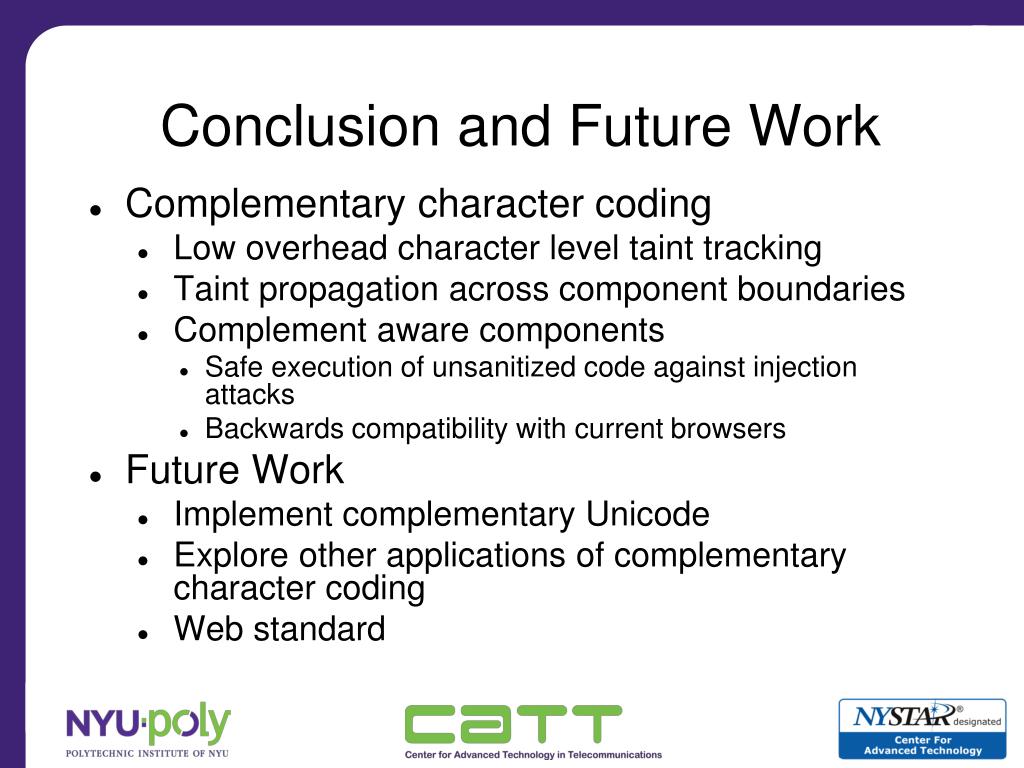 Conclusion and Future Work

- Complementary character coding
  - Low overhead character level taint tracking
  - Taint propagation across component boundaries
  - Complement aware components
    - Safe execution of unsanitized code against injection attacks
    - Backwards compatibility with current browsers
- Future Work
  - Implement complementary Unicode
  - Explore other applications of complementary character coding
  - Web standard

NYU·poly
POLYTECHNIC INSTITUTE OF NYU

CATT
Center for Advanced Technology in Telecommunications

NYSTAR® designated
Center For
Advanced Technology